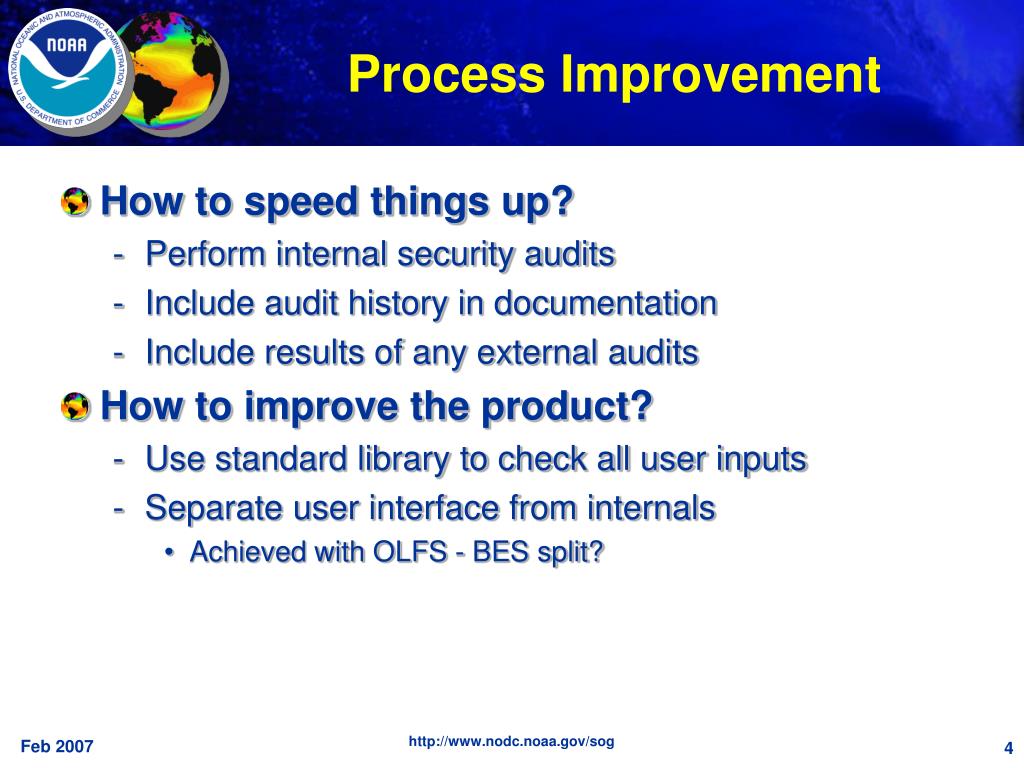 NATIONAL OCEANIC AND ATMOSPHERIC ADMINISTRATION
NOAA
U.S. DEPARTMENT OF COMMERCE

Process Improvement

How to speed things up?
- Perform internal security audits
- Include audit history in documentation
- Include results of any external audits

How to improve the product?
- Use standard library to check all user inputs
- Separate user interface from internals
• Achieved with OLFS - BES split?

Feb 2007

http://www.nodc.noaa.gov/sog

4